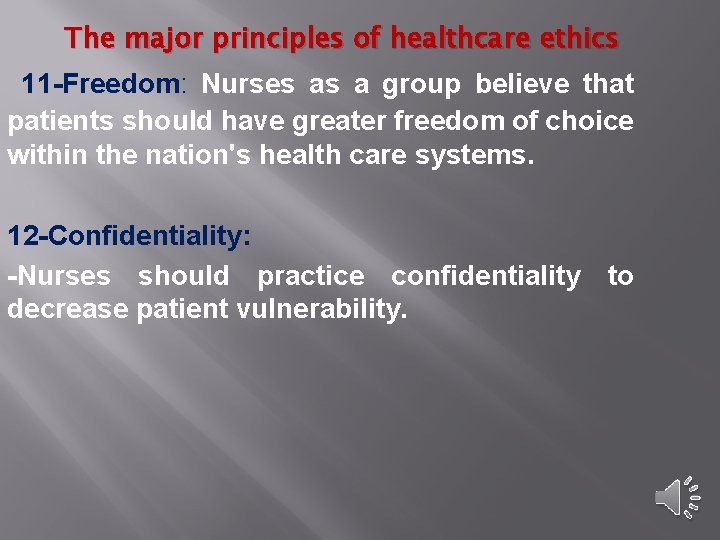 The major principles of healthcare ethics

11-Freedom: Nurses as a group believe that patients should have greater freedom of choice within the nation's health care systems.

12-Confidentiality:

-Nurses should practice confidentiality to decrease patient vulnerability.